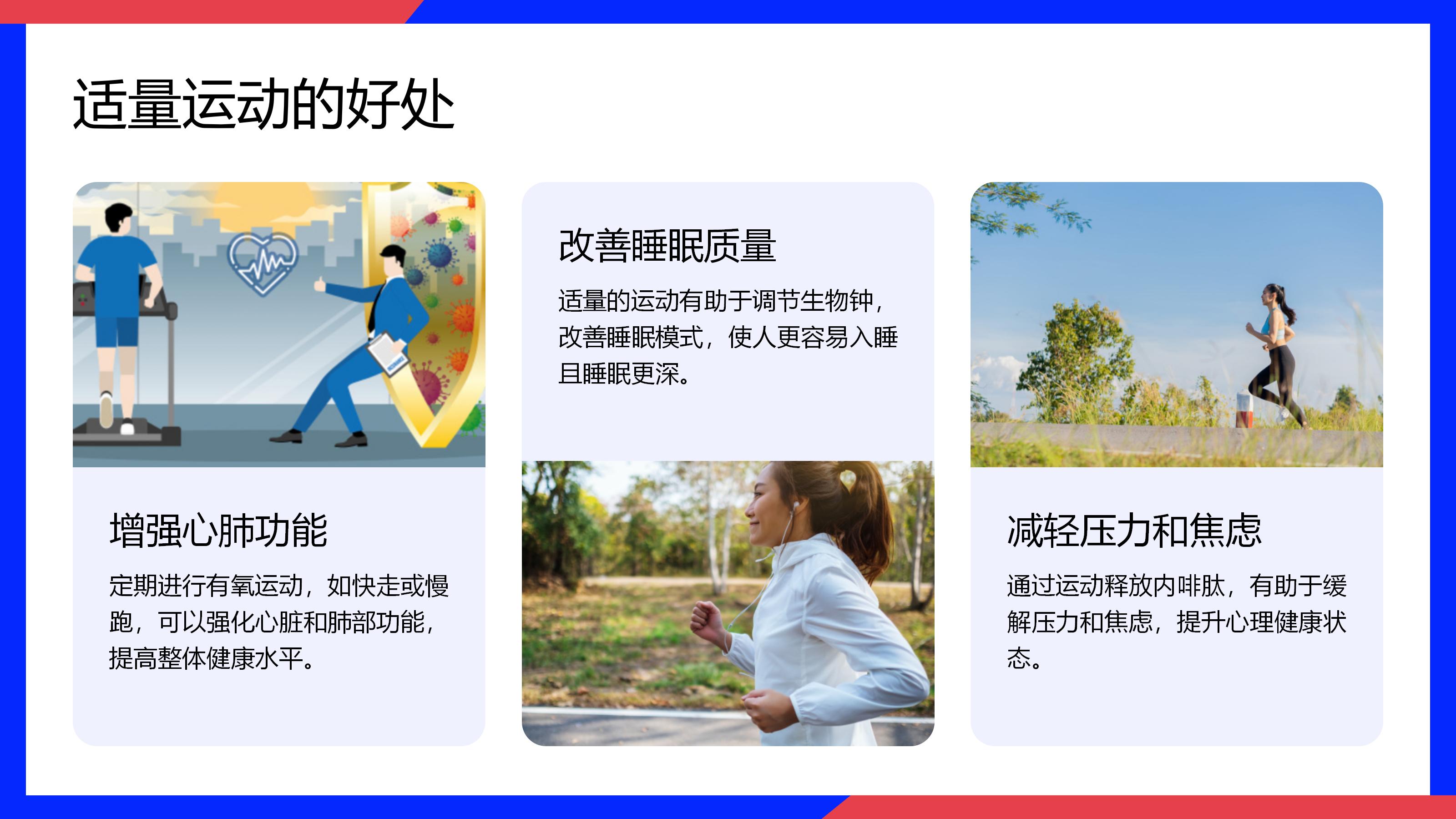 适量运动的好处

增强心肺功能

定期进行有氧运动，如快走或慢跑，可以强化心脏和肺部功能，提高整体健康水平。

改善睡眠质量

适量的运动有助于调节生物钟，改善睡眠模式，使人更容易入睡且睡眠更深。

减轻压力和焦虑

通过运动释放内啡肽，有助于缓解压力和焦虑，提升心理健康状态。